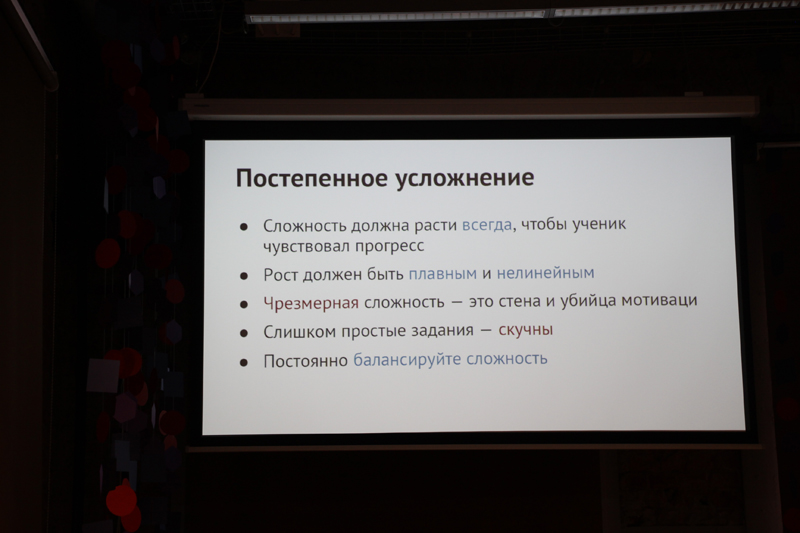 Постепенное усложнение

- Сложность должна расти всегда, чтобы ученик чувствовал прогресс
- Рост должен быть плавным и нелинейным
- Чрезмерная сложность — это стена и убийца мотиваци
- Слишком простые задания — скучны
- Постоянно балансируйте сложность